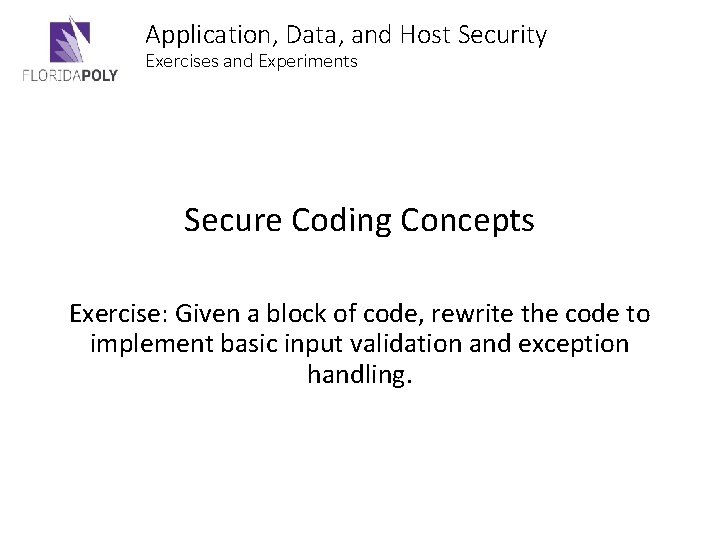 FLORIDAPOLY

Application, Data, and Host Security
Exercises and Experiments

Secure Coding Concepts

Exercise: Given a block of code, rewrite the code to implement basic input validation and exception handling.